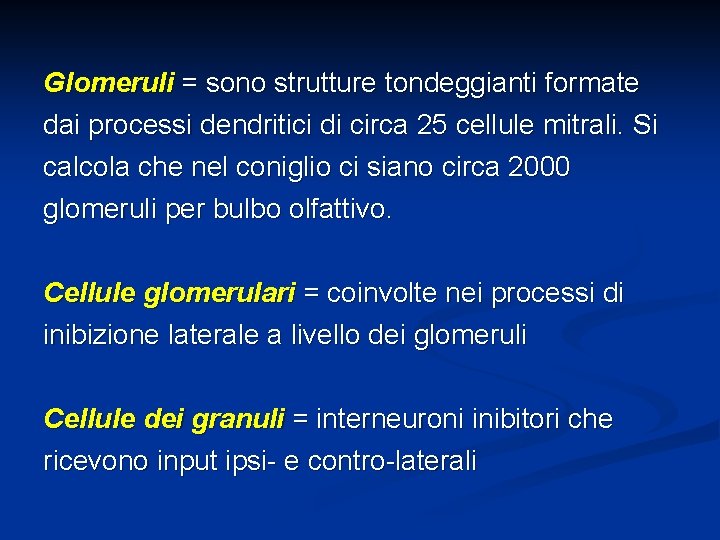 Glomeruli = sono strutture tondeggianti formate dai processi dendritici di circa 25 cellule mitrali. Si calcola che nel coniglio ci siano circa 2000 glomeruli per bulbo olfattivo.

Cellule glomerulari = coinvolte nei processi di inibizione laterale a livello dei glomeruli

Cellule dei granuli = interneuroni inibitori che ricevono input ipsi- e contro-laterali